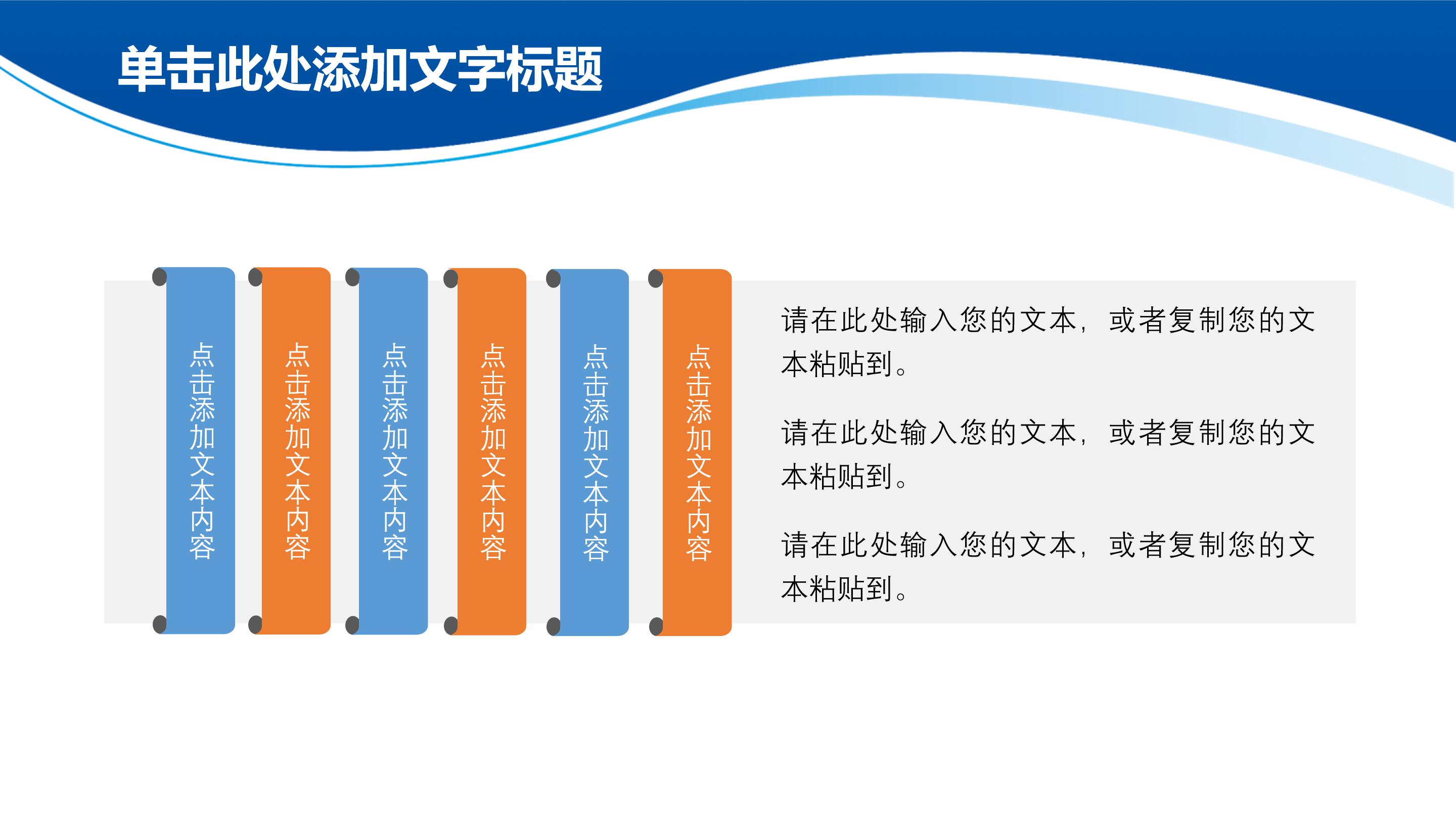 单击此处添加文字标题

点击添加文本内容

点击添加文本内容

点击添加文本内容

点击添加文本内容

点击添加文本内容

点击添加文本内容

请在此处输入您的文本，或者复制您的文本粘贴到。

请在此处输入您的文本，或者复制您的文本粘贴到。

请在此处输入您的文本，或者复制您的文本粘贴到。